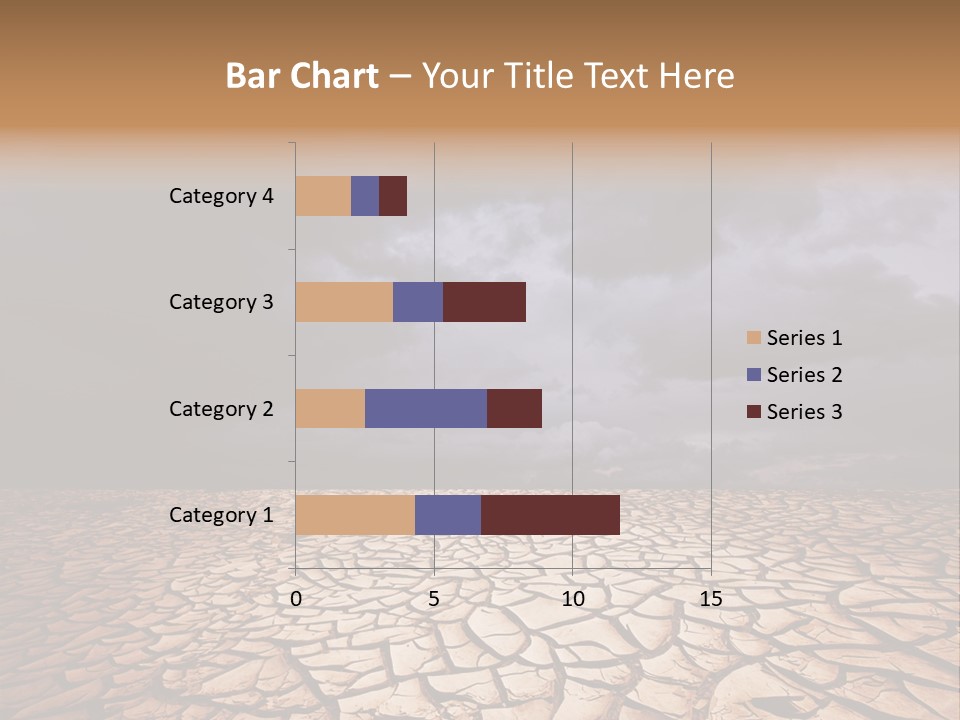 Bar Chart – Your Title Text Here

Category 4
Category 3
Category 2
Category 1

0
5
10
15

Series 1
Series 2
Series 3